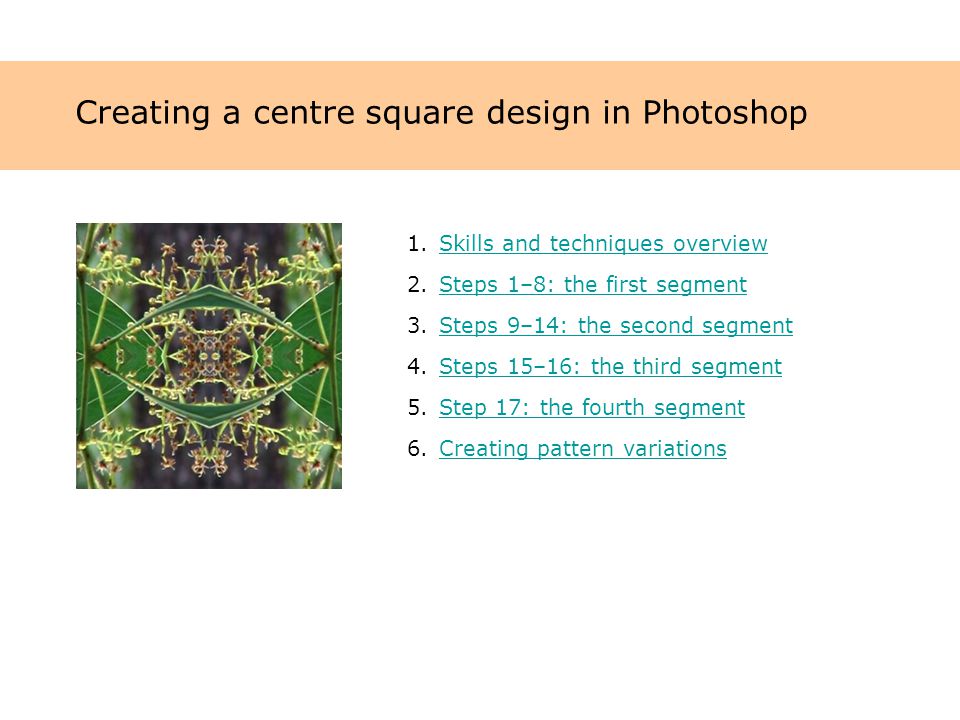 Creating a centre square design in Photoshop

1. Skills and techniques overview
2. Steps 1–8: the first segment
3. Steps 9–14: the second segment
4. Steps 15–16: the third segment
5. Step 17: the fourth segment
6. Creating pattern variations